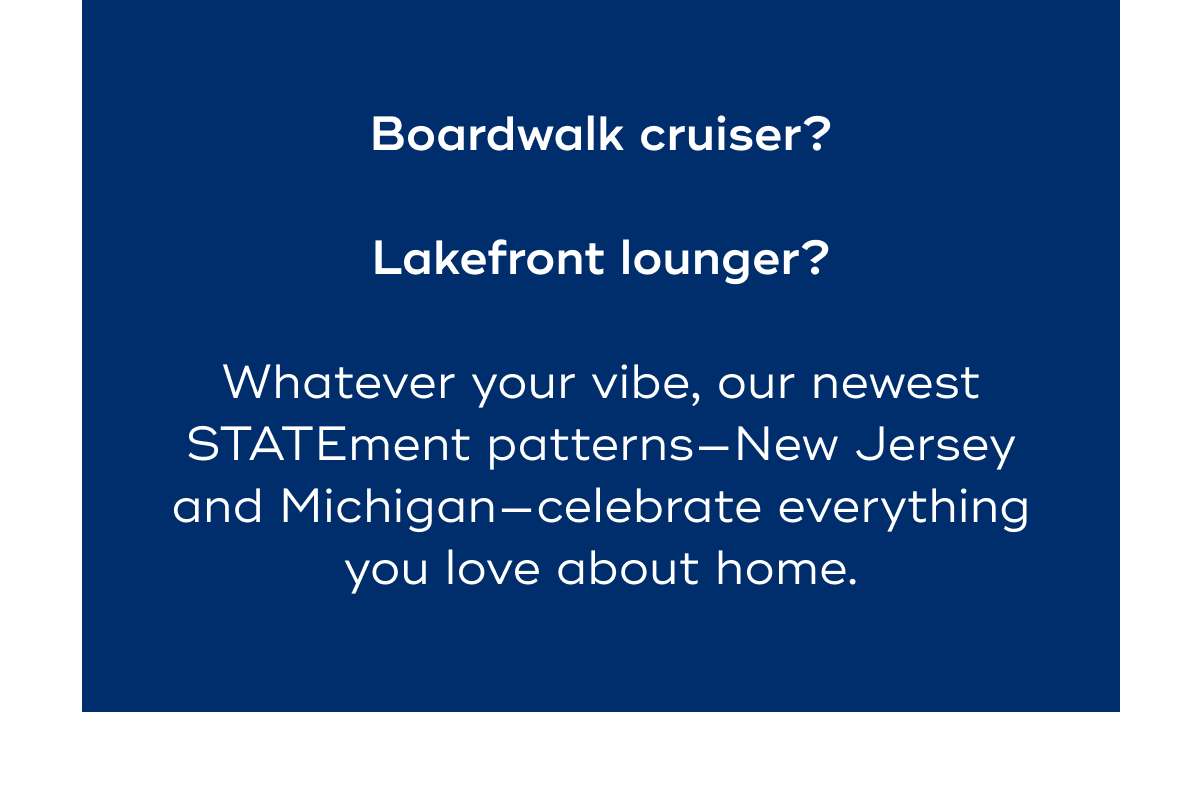 Boardwalk cruiser?

Lakefront lounger?

Whatever your vibe, our newest STATEment patterns—New Jersey and Michigan—celebrate everything you love about home.